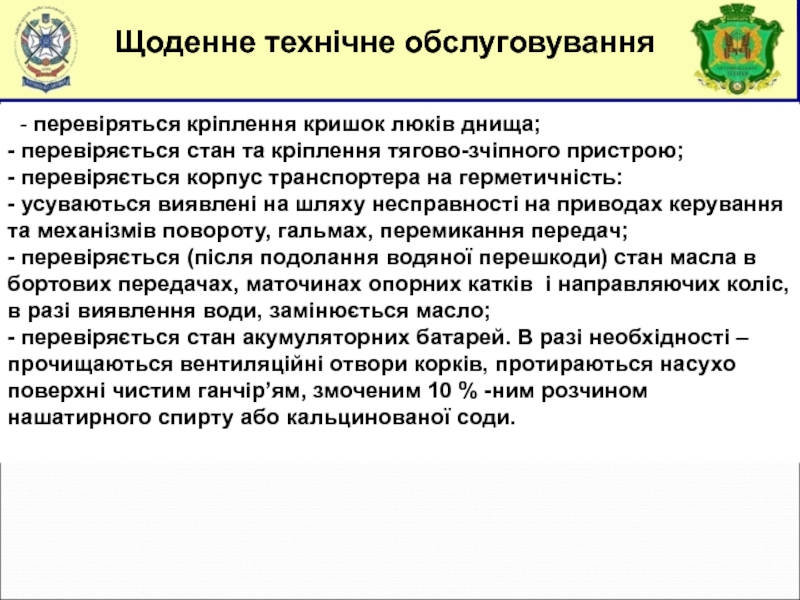 Щоденне технічне обслуговування

- перевіряться кріплення кришок люків днища;
- перевіряється стан та кріплення тягово-зчіпного пристрою;
- перевіряється корпус транспортера на герметичність:
- усуваються виявлені на шляху несправності на приводах керування та механізмів повороту, гальмах, перемикання передач;
- перевіряється (після подолання водяної перешкоди) стан масла в бортових передачах, маточинах опорних катків і направляючих коліс, в разі виявлення води, замінюється масло;
- перевіряється стан акумуляторних батарей. В разі необхідності – прочищаються вентиляційні отвори корків, протираються насухо поверхні чистим ганчір’ям, змоченим 10 % -ним розчином нашатирного спирту або кальцинованої соди.